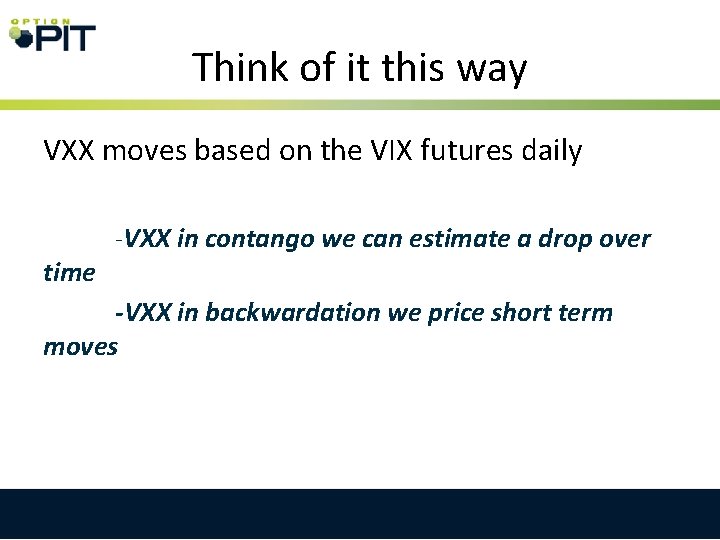 OPTION PIT

Think of it this way

VXX moves based on the VIX futures daily

-VXX in contango we can estimate a drop over time

-VXX in backwardation we price short term moves